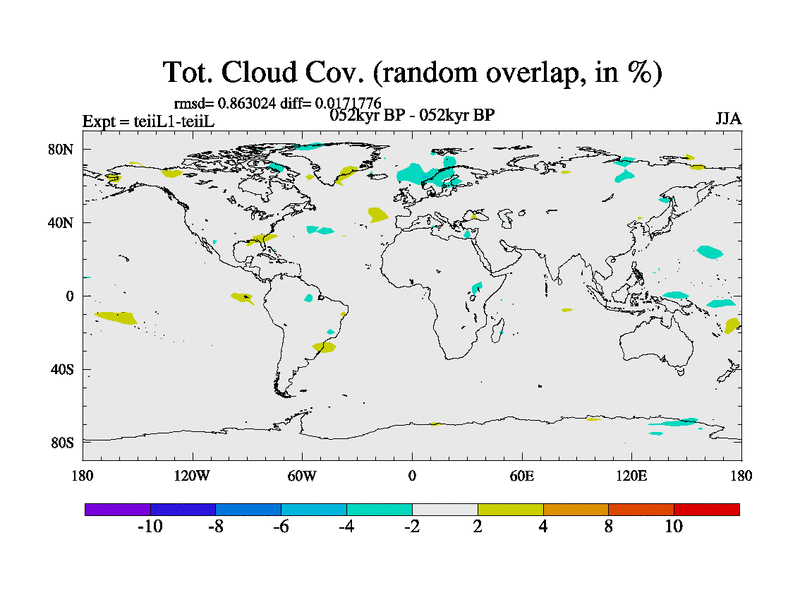 Tot. Cloud Cov. (random overlap, in %)

rmsd= 0.863024 diff= 0.0171776

Expt = teiiL1-teiiL

052kyr BP - 052kyr BP

JJA

80N
40N
0
40S
80S

180
120W
60W
0
60E
120E
180

-10
-8
-6
-4
-2
2
4
8
10